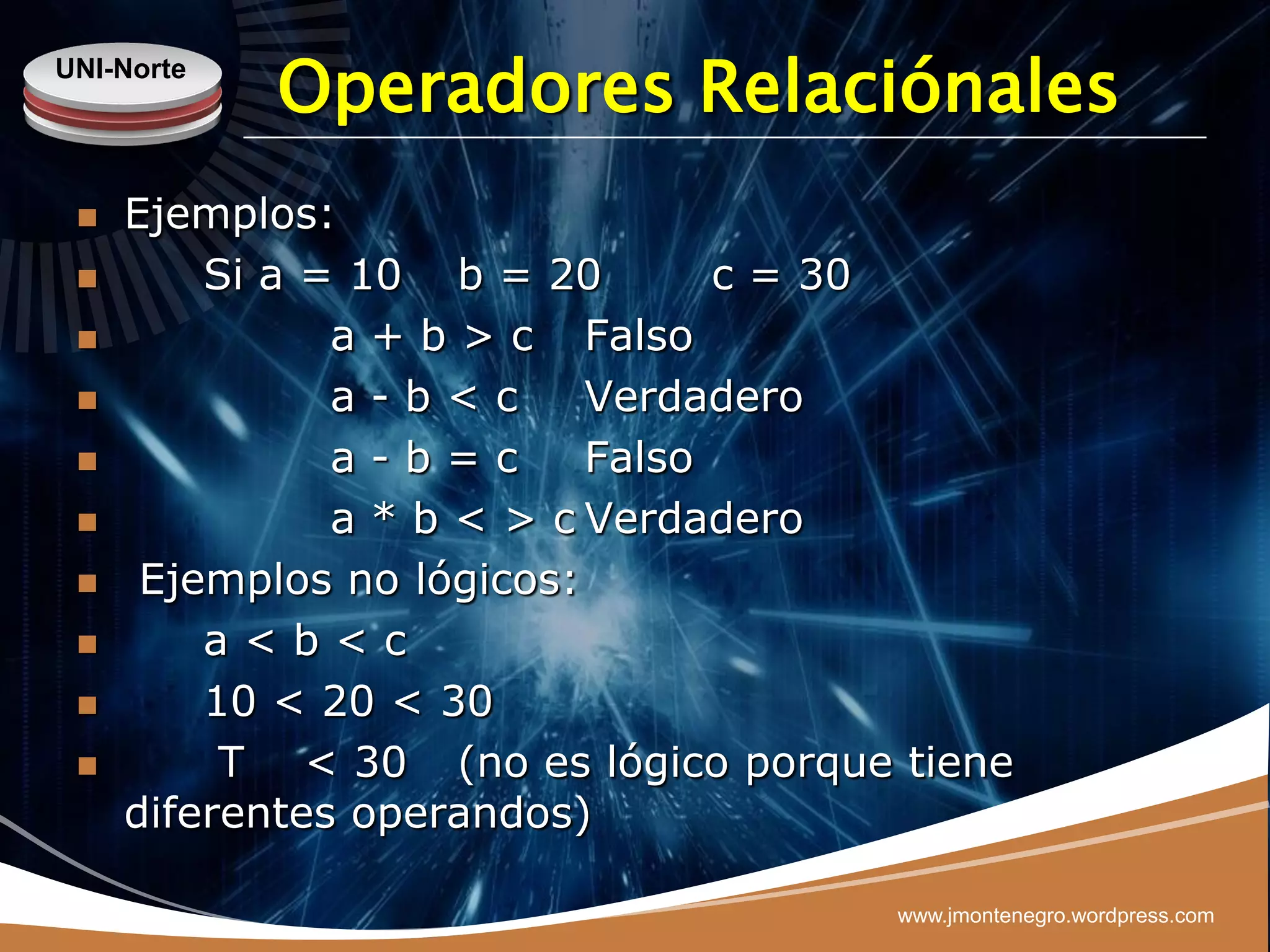 UNI-Norte

Operadores Relaciónales

Ejemplos:

Si a = 10 b = 20 c = 30

a + b > c Falso

a - b < c Verdadero

a - b = c Falso

a * b < > c Verdadero

Ejemplos no lógicos:

a < b < c

10 < 20 < 30

T < 30 (no es lógico porque tiene diferentes operandos)

www.jmontenegro.wordpress.com